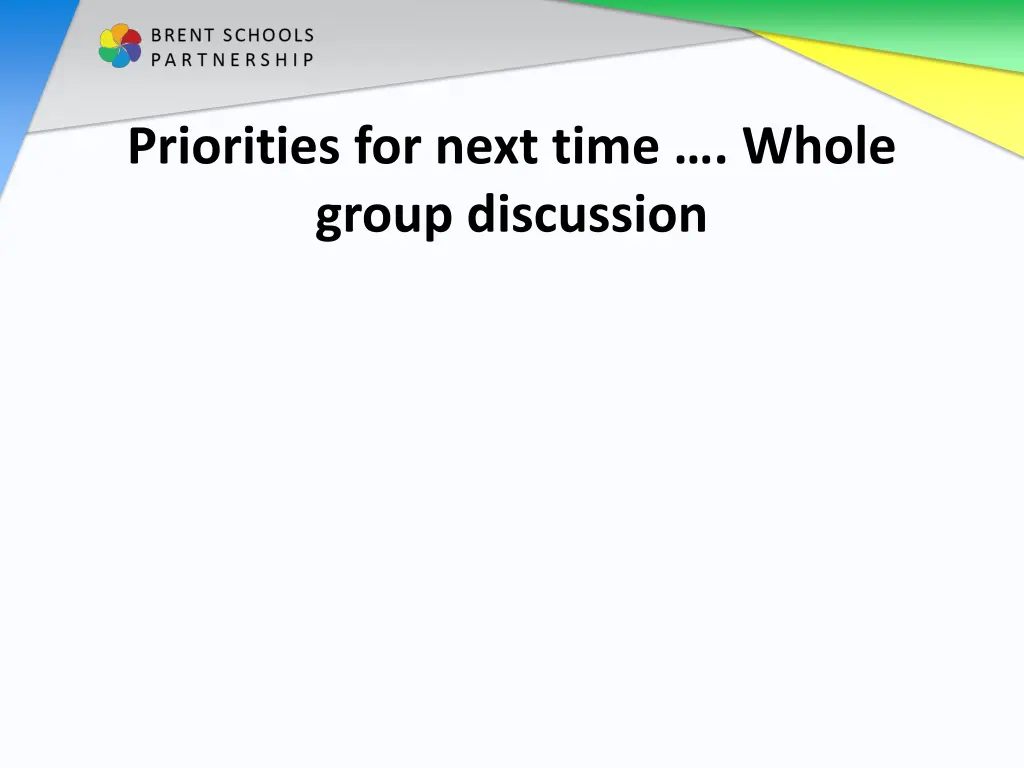 BRENT SCHOOLS PARTNERSHIP

Priorities for next time …. Whole group discussion